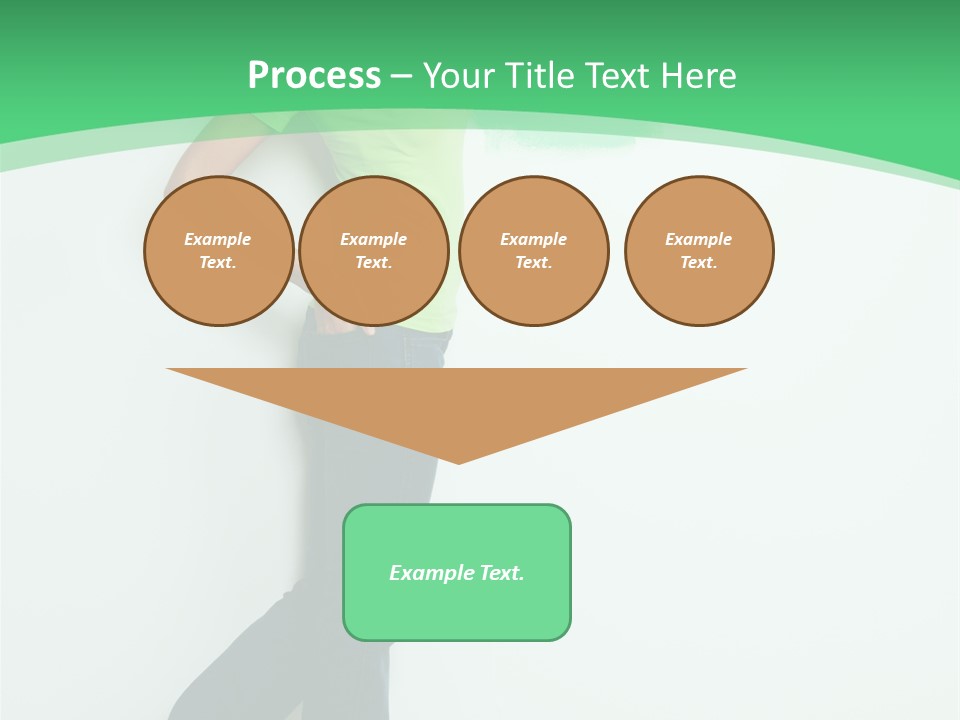 Process – Your Title Text Here

Example Text.

Example Text.

Example Text.

Example Text.

Example Text.